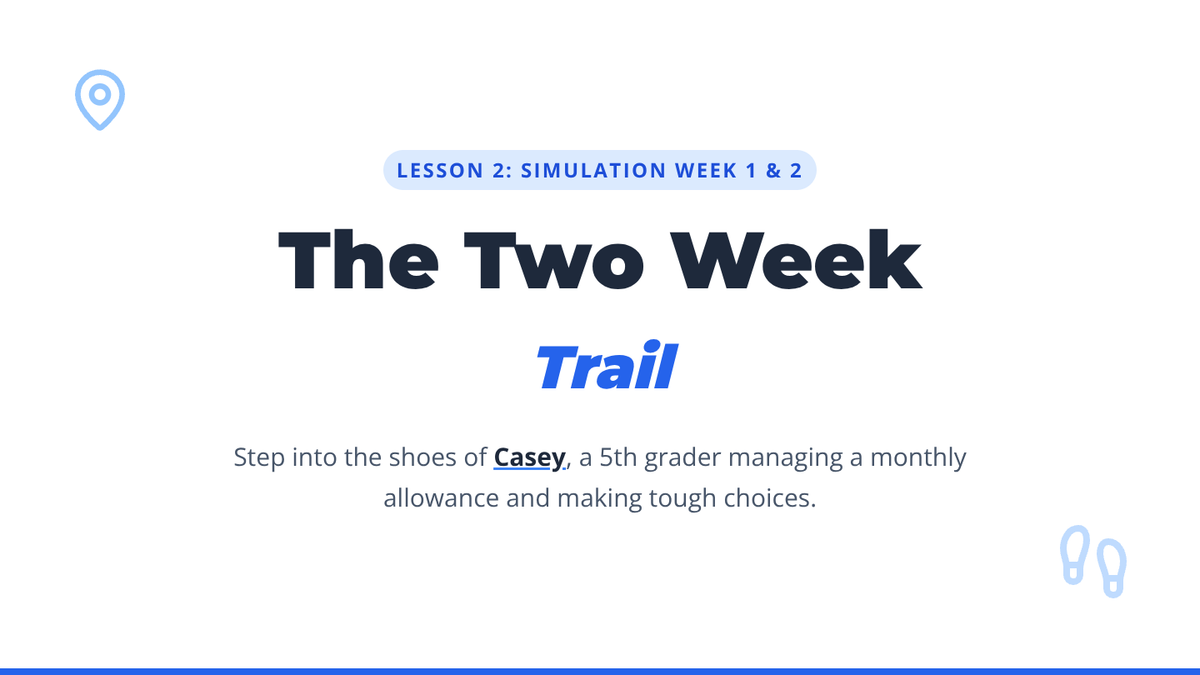 LESSON 2: SIMULATION WEEK 1 & 2

The Two Week

Trail

Step into the shoes of Casey, a 5th grader managing a monthly allowance and making tough choices.